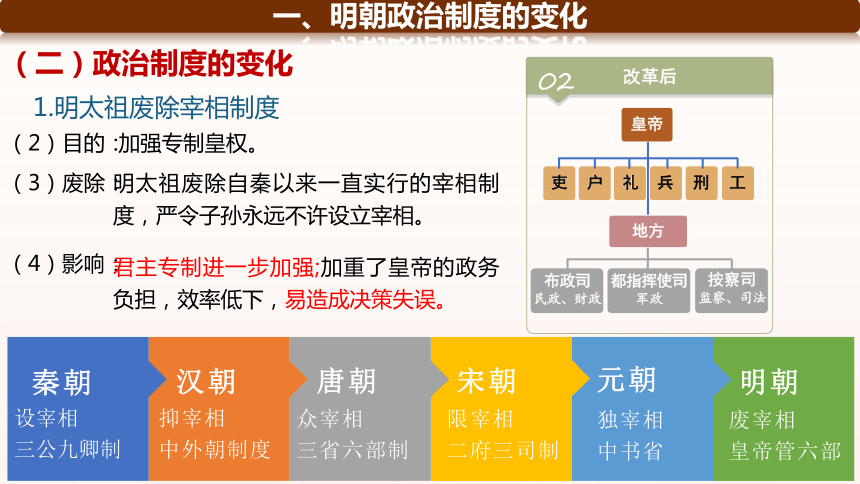 一、明朝政治制度的变化

（二）政治制度的变化

1.明太祖废除宰相制度

（2）目的 :加强专制皇权。

（3）废除 明太祖废除自秦以来一直实行的宰相制度，严令子孙永远不许设立宰相。

（4）影响 君主专制进一步加强;加重了皇帝的政务负担，效率低下，易造成决策失误。

02 改革后

皇帝

吏 户 礼 兵 刑 工

地方

布政司
民政、财政

都指挥使司
军政

按察司
监察、司法

秦朝
设宰相
三公九卿制

汉朝
抑宰相
中外朝制度

唐朝
众宰相
三省六部制

宋朝
限宰相
二府三司制

元朝
独宰相
中书省

明朝
废宰相
皇帝管六部